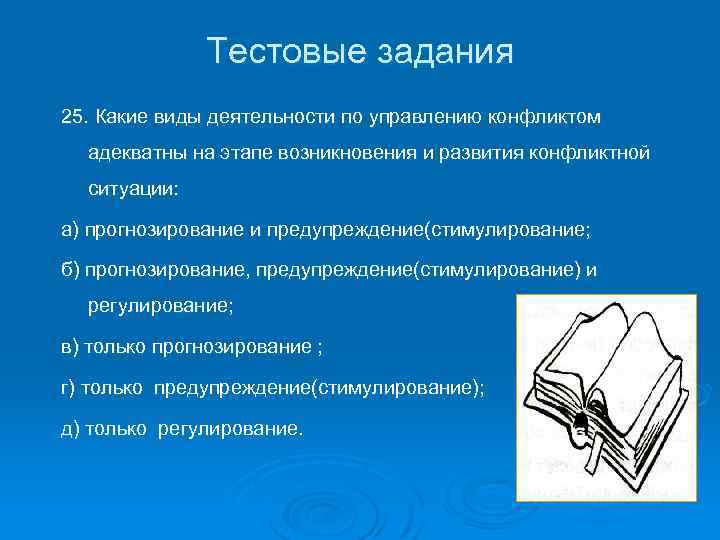 Тестовые задания

25. Какие виды деятельности по управлению конфликтом адекватны на этапе возникновения и развития конфликтной ситуации:

а) прогнозирование и предупреждение(стимулирование;

б) прогнозирование, предупреждение(стимулирование) и регулирование;

в) только прогнозирование ;

г) только предупреждение(стимулирование);

д) только регулирование.